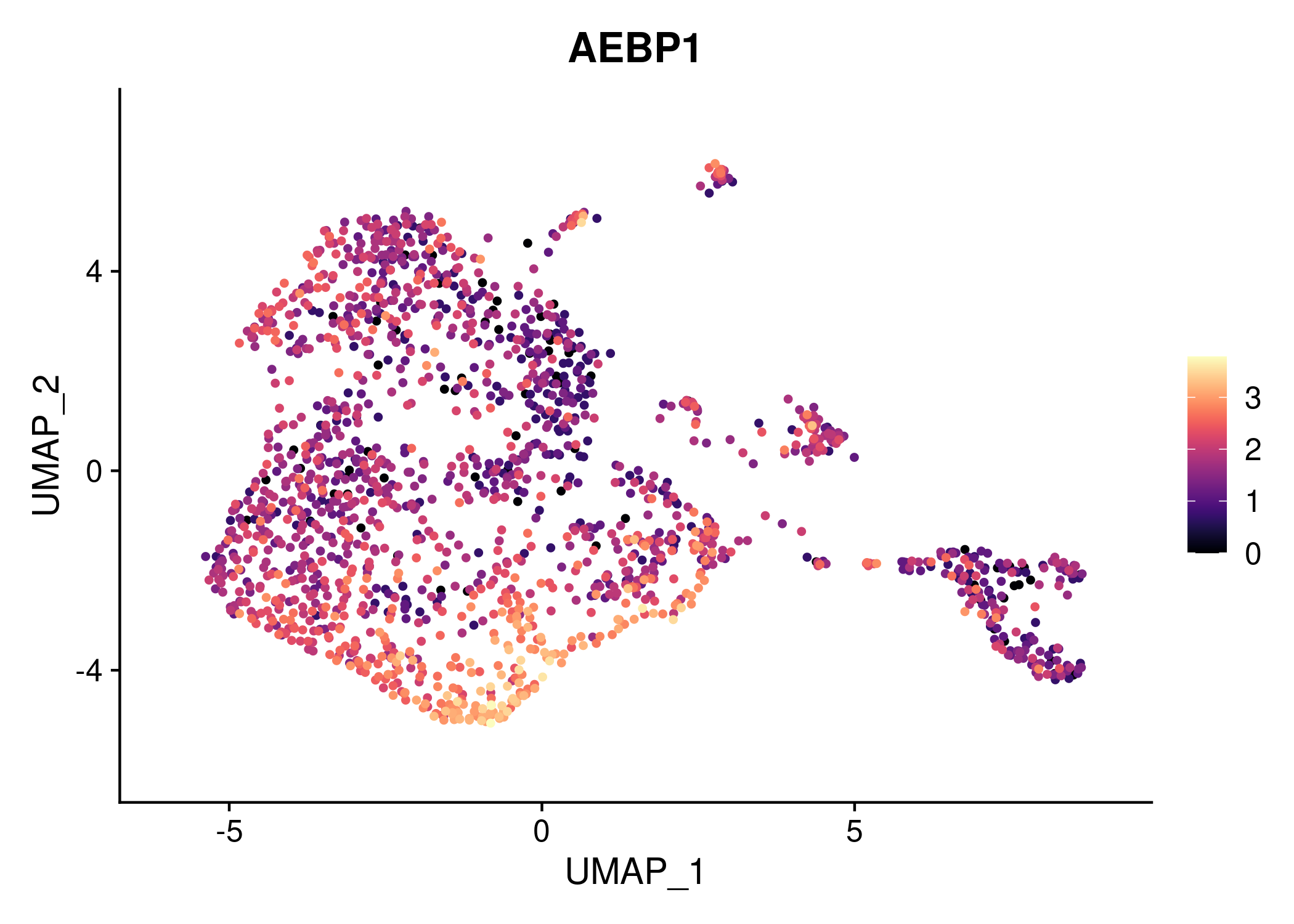 AEBP1

UMAP_2

4
0
-4

-5
0
5

UMAP_1

3
2
1
0